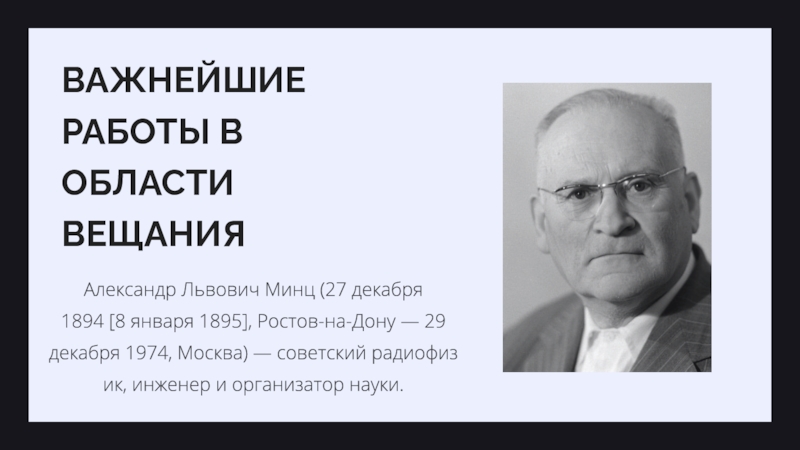 ВАЖНЕЙШИЕ РАБОТЫ В ОБЛАСТИ ВЕЩАНИЯ

Александр Львович Минц (27 декабря 1894 [8 января 1895], Ростов-на-Дону — 29 декабря 1974, Москва) — советский радиофиз ик, инженер и организатор науки.